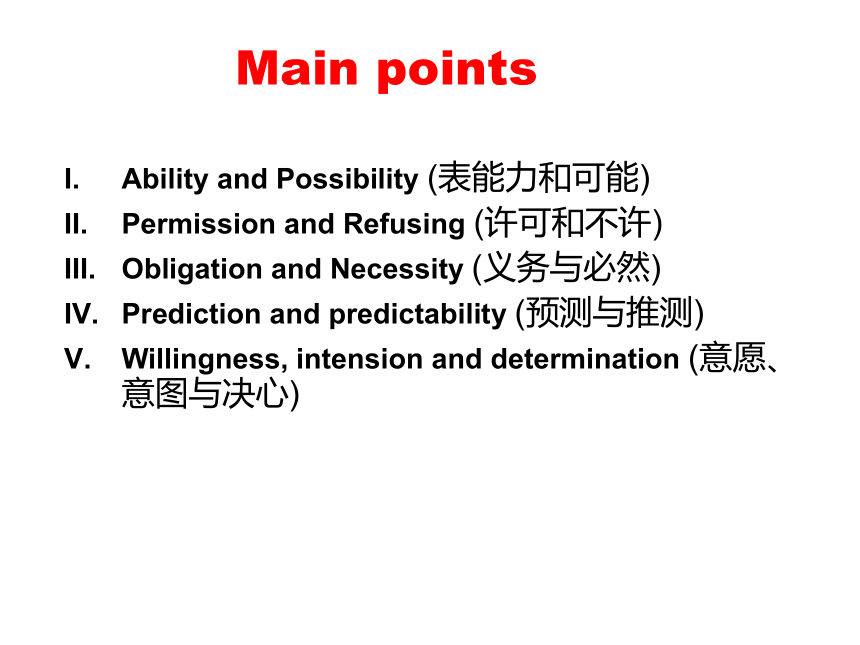 Main points

I. Ability and Possibility (表能力和可能)
II. Permission and Refusing (许可和不许)
III. Obligation and Necessity (义务与必然)
IV. Prediction and predictability (预测与推测)
V. Willingness, intension and determination (意愿、意图与决心)